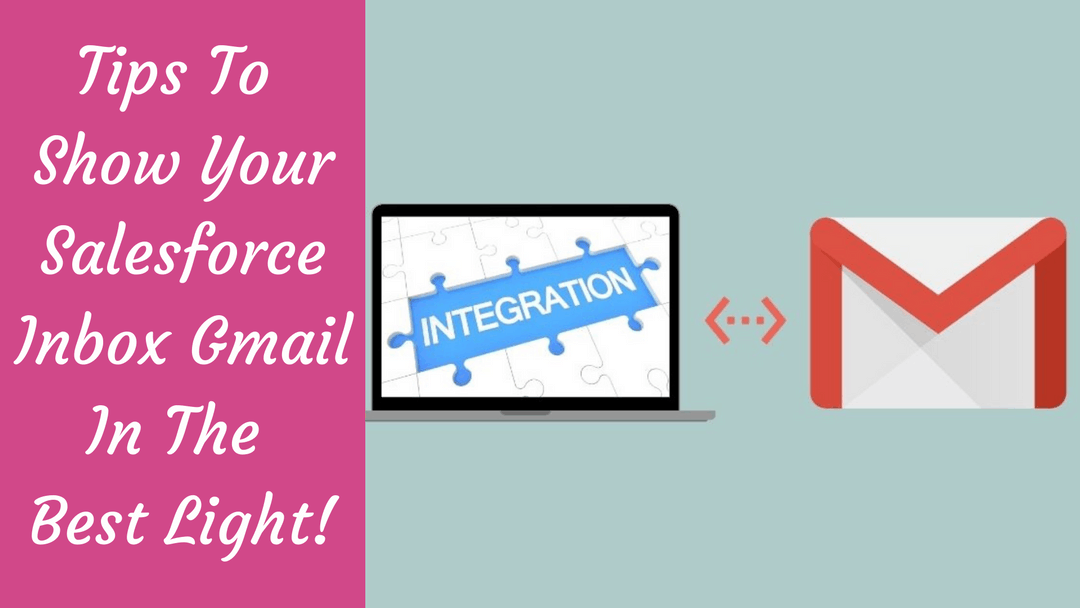 Tips To Show Your Salesforce Inbox Gmail In The Best Light!

INTEGRATION